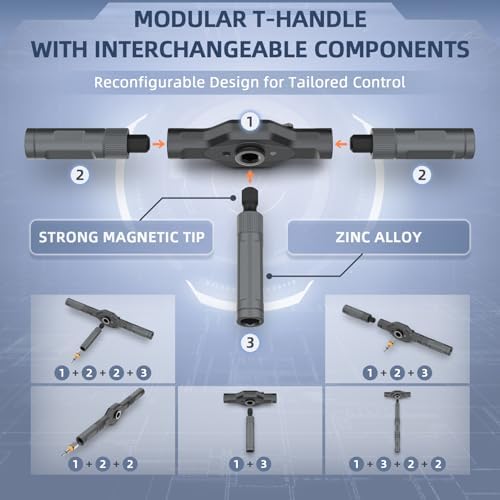 MODULAR T-HANDLE
WITH INTERCHANGEABLE COMPONENTS

Reconfigurable Design for Tailored Control

1

2

2

STRONG MAGNETIC TIP

ZINC ALLOY

3

1 + 2 + 2 + 3

1 + 2 + 3

1 + 2 + 2

1 + 3

1 + 3 + 2 + 2